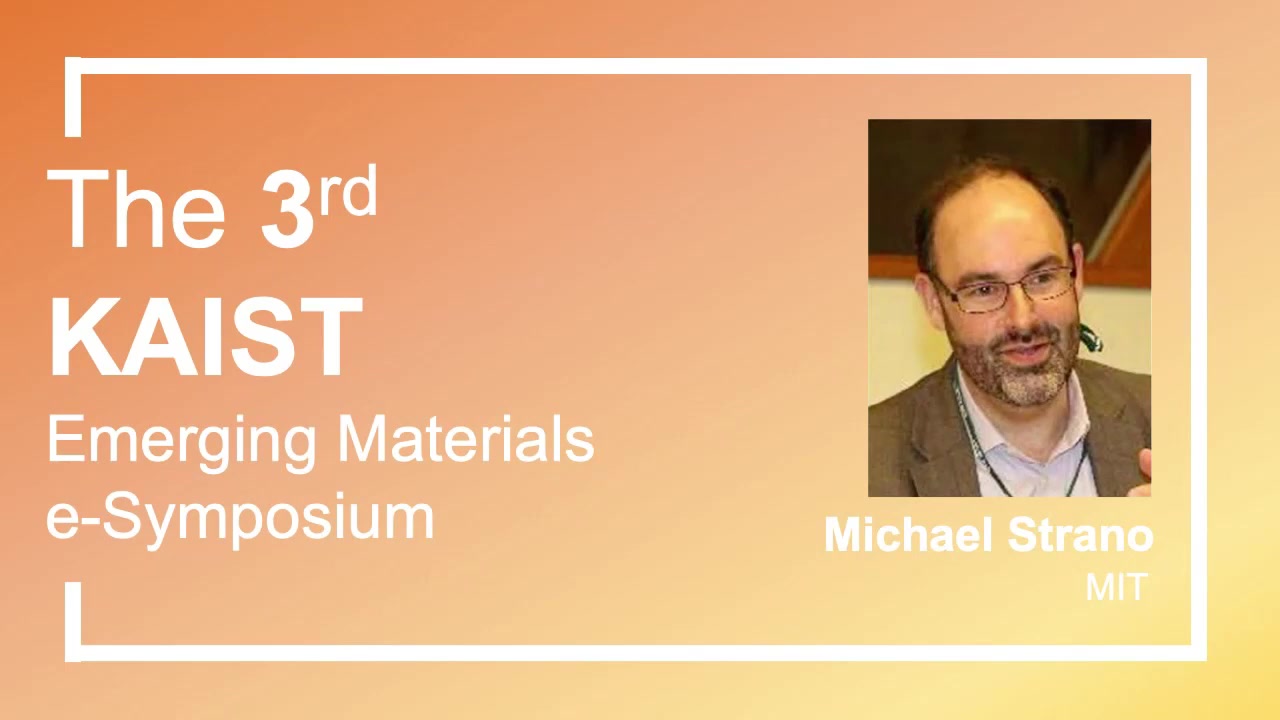 The 3rd
KAIST
Emerging Materials
e-Symposium

Michael Strano
MIT